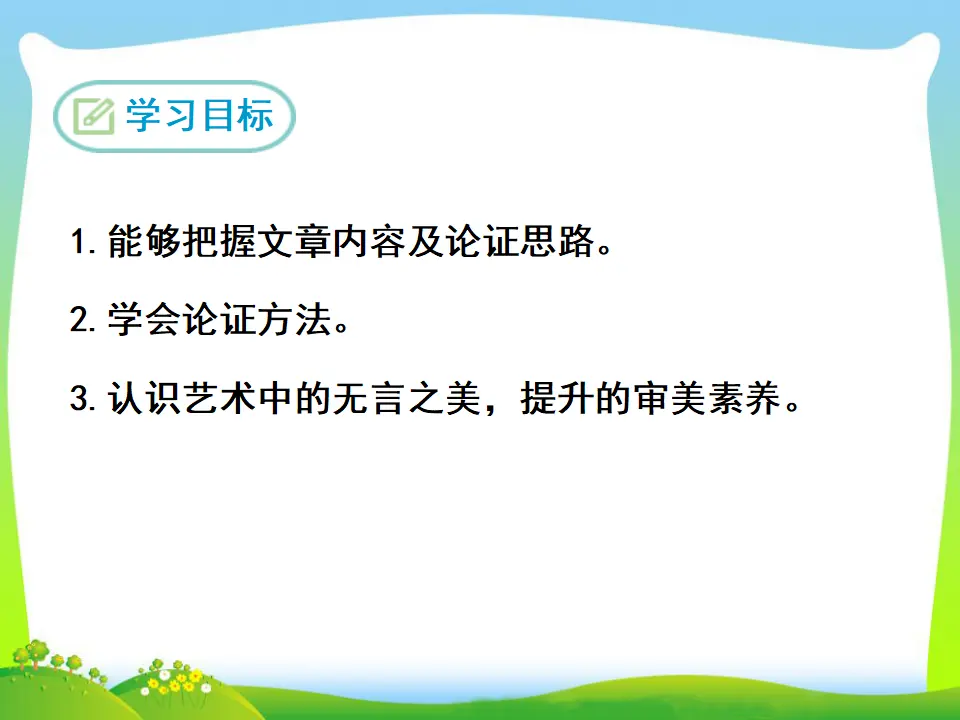 学习目标

1. 能够把握文章内容及论证思路。

2. 学会论证方法。

3. 认识艺术中的无言之美，提升的审美素养。